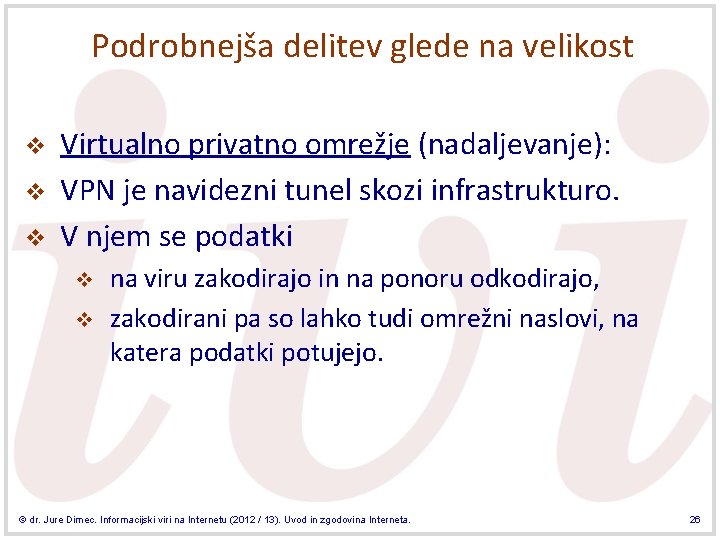 Podrobnejša delitev glede na velikost

❖ Virtualno privatno omrežje (nadaljevanje):
❖ VPN je navidezni tunel skozi infrastrukturo.
❖ V njem se podatki
❖ na viru zakodirajo in na ponoru odkodirajo,
❖ zakodirani pa so lahko tudi omrežni naslovi, na katera podatki potujejo.

© dr. Jure Dimec. Informacijski viri na Internetu (2012 / 13). Uvod in zgodovina Interneta.

26